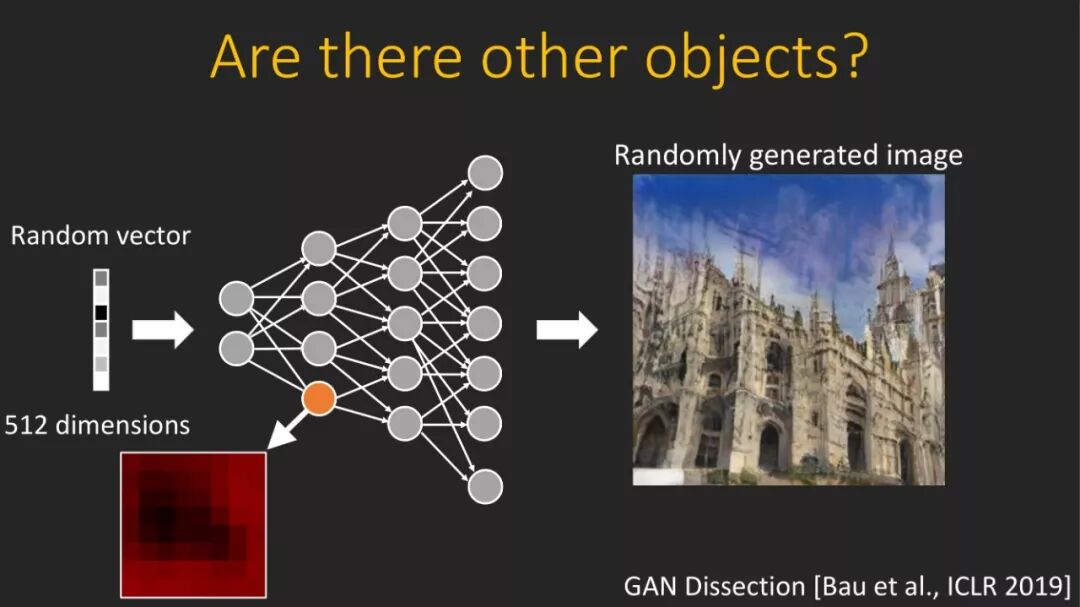 Are there other objects?

Random vector

512 dimensions

Randomly generated image

GAN Dissection [Bau et al., ICLR 2019]